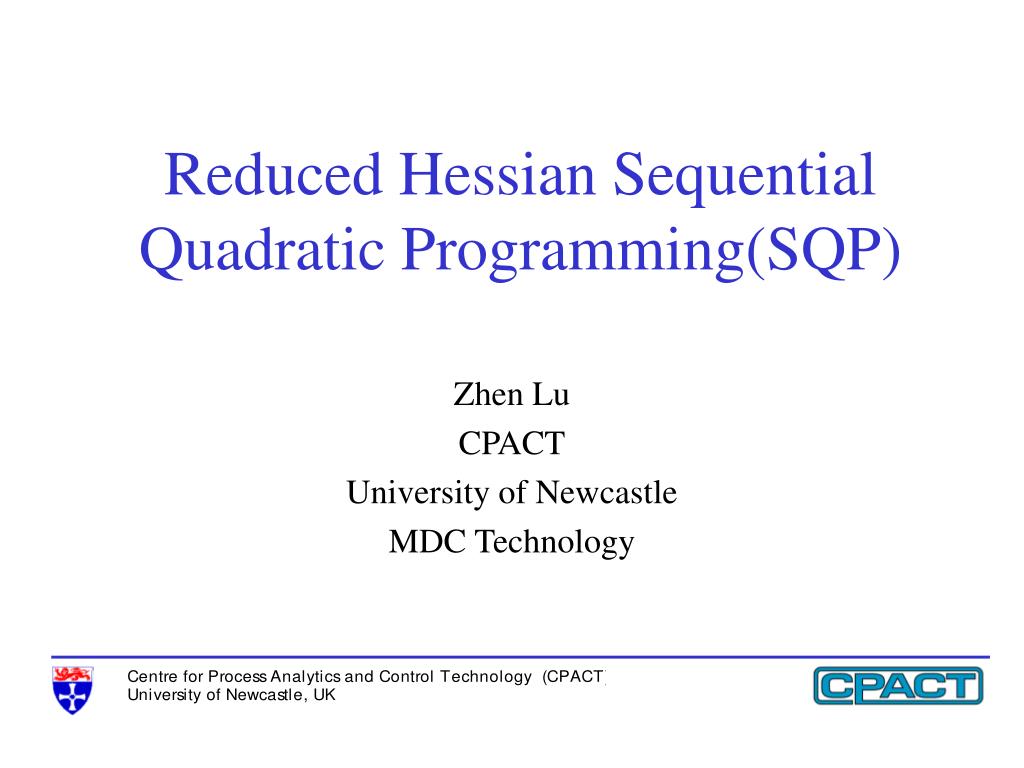 Reduced Hessian Sequential Quadratic Programming(SQP)

Zhen Lu
CPACT
University of Newcastle
MDC Technology

Centre for Process Analytics and Control Technology (CPACT)
University of Newcastle, UK

CPACT